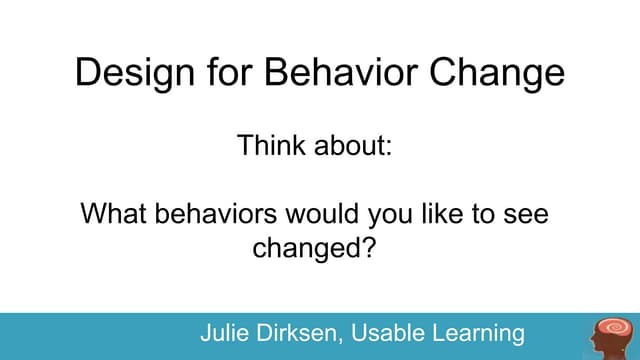 Design for Behavior Change

Think about:

What behaviors would you like to see changed?

Julie Dirksen, Usable Learning